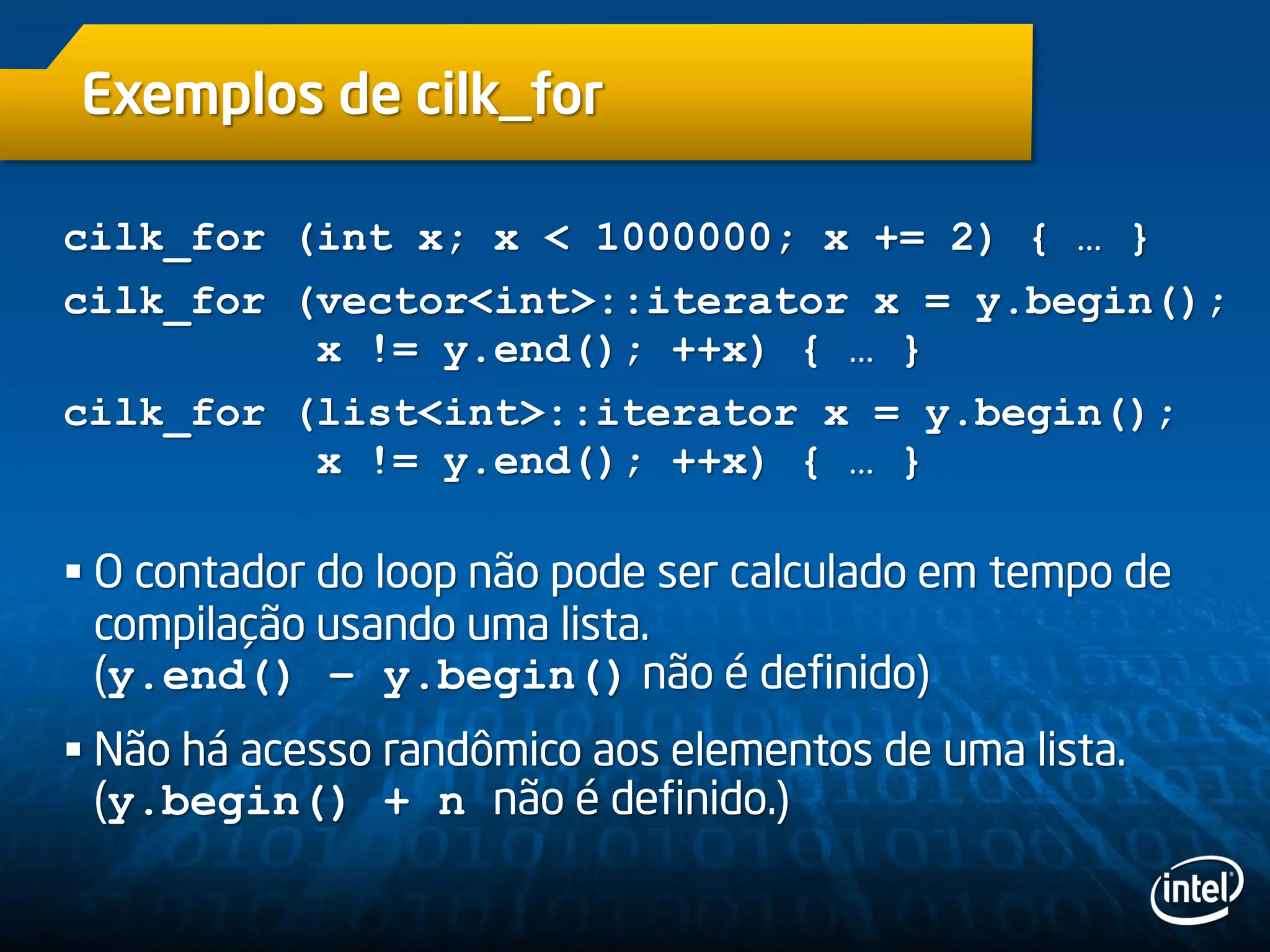 Exemplos de cilk_for

cilk_for (int x; x < 1000000; x += 2) { … }

cilk_for (vector<int>::iterator x = y.begin(); x != y.end(); ++x) { … }

cilk_for (list<int>::iterator x = y.begin(); x != y.end(); ++x) { … }

▪ O contador do loop não pode ser calculado em tempo de compilação usando uma lista. (y.end() – y.begin() não é definido)

▪ Não há acesso randômico aos elementos de uma lista. (y.begin() + n não é definido.)

intel